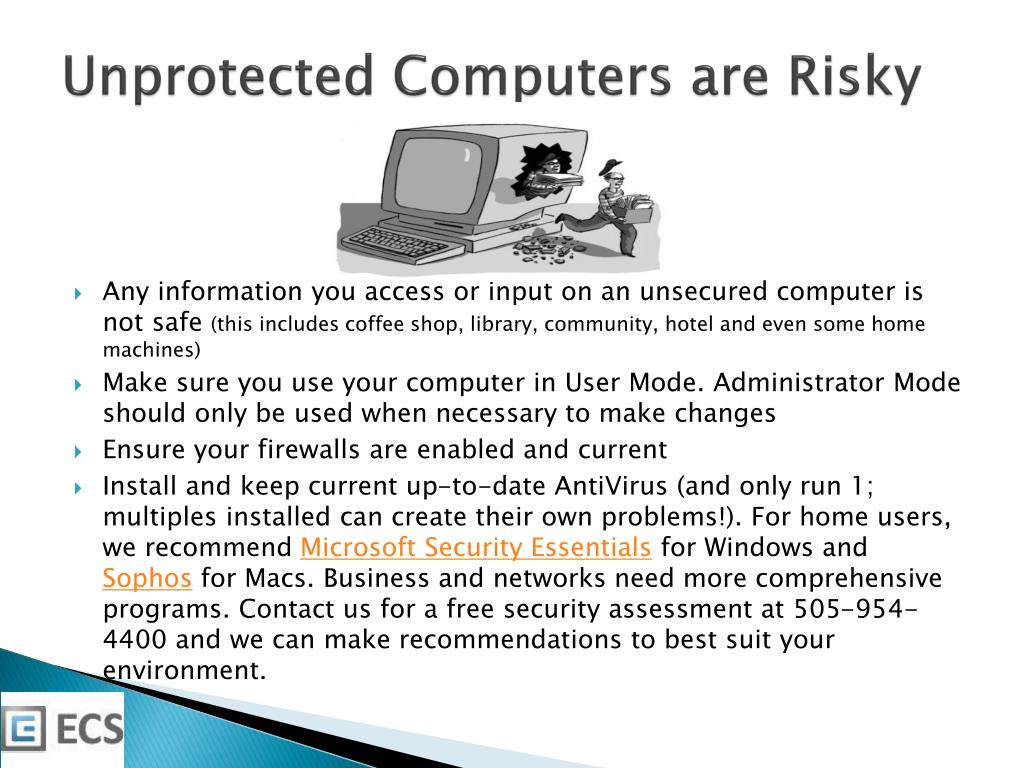 Unprotected Computers are Risky

Any information you access or input on an unsecured computer is not safe (this includes coffee shop, library, community, hotel and even some home machines)

Make sure you use your computer in User Mode. Administrator Mode should only be used when necessary to make changes

Ensure your firewalls are enabled and current

Install and keep current up-to-date AntiVirus (and only run 1; multiples installed can create their own problems!). For home users, we recommend Microsoft Security Essentials for Windows and Sophos for Macs. Business and networks need more comprehensive programs. Contact us for a free security assessment at 505-954-4400 and we can make recommendations to best suit your environment.

ECS